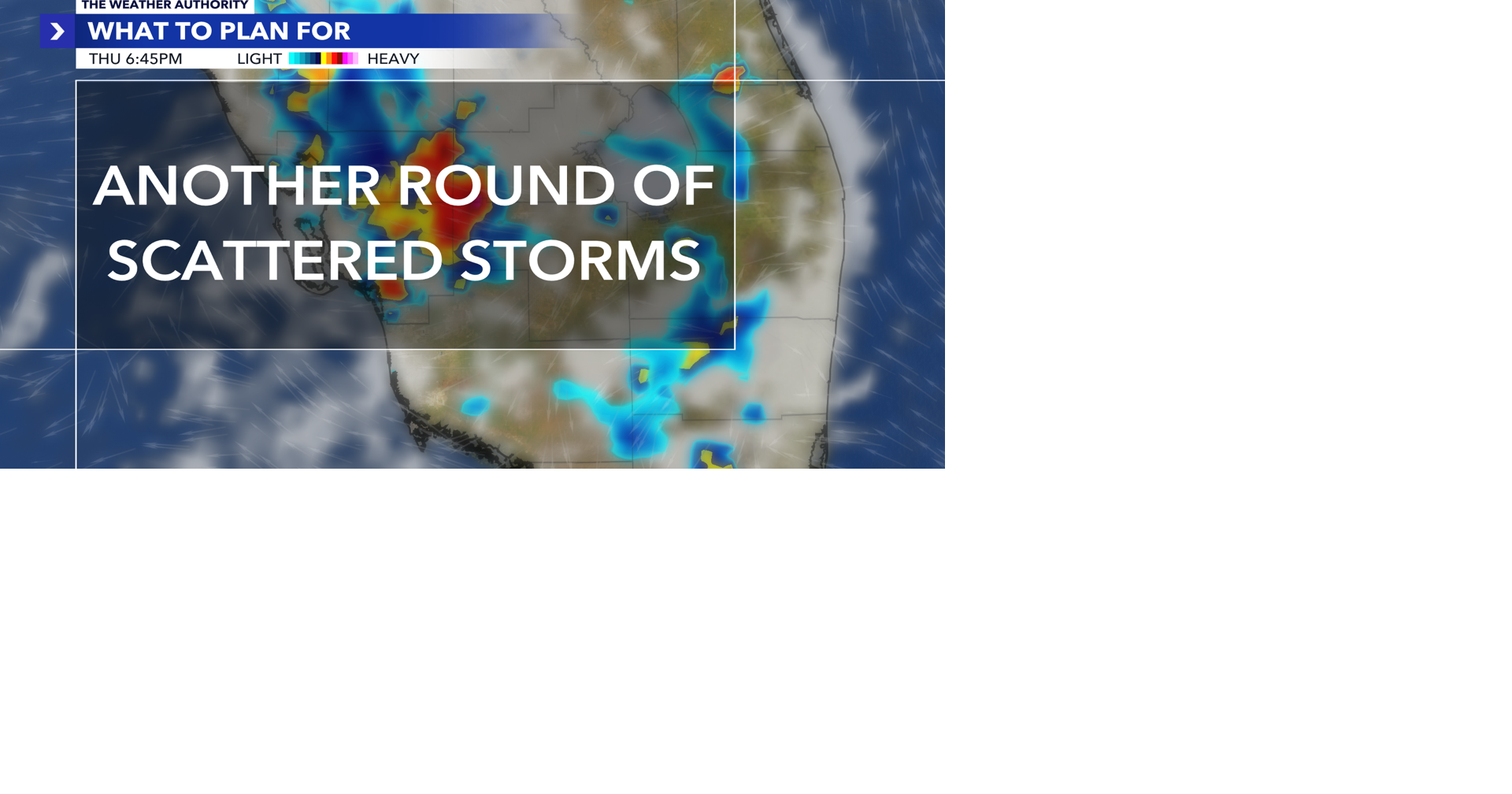 THE WEATHER AUTHORITY
WHAT TO PLAN FOR
THU 6:45PM LIGHT HEAVY

ANOTHER ROUND OF SCATTERED STORMS